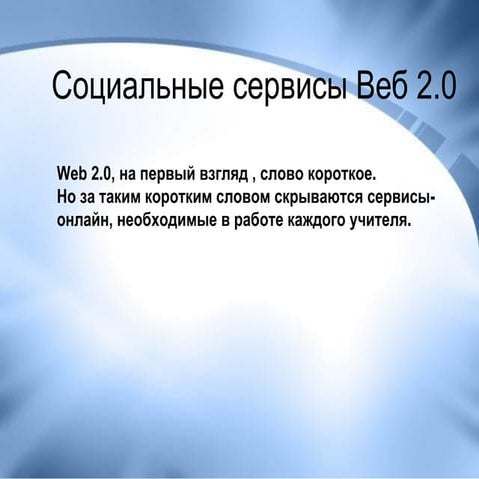 Социальные сервисы Веб 2.0

Web 2.0, на первый взгляд , слово короткое. Но за таким коротким словом скрываются сервисы-онлайн, необходимые в работе каждого учителя.